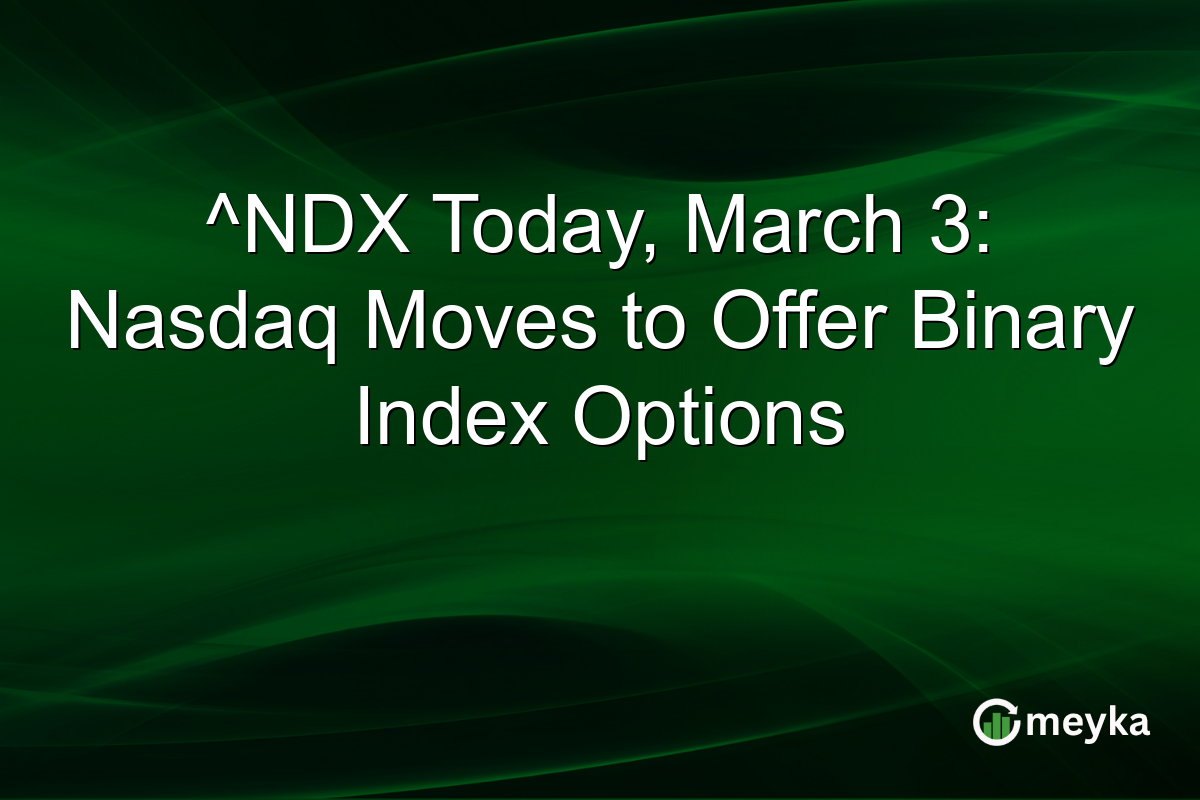 ^NDX Today, March 3: Nasdaq Moves to Offer Binary Index Options

meyka